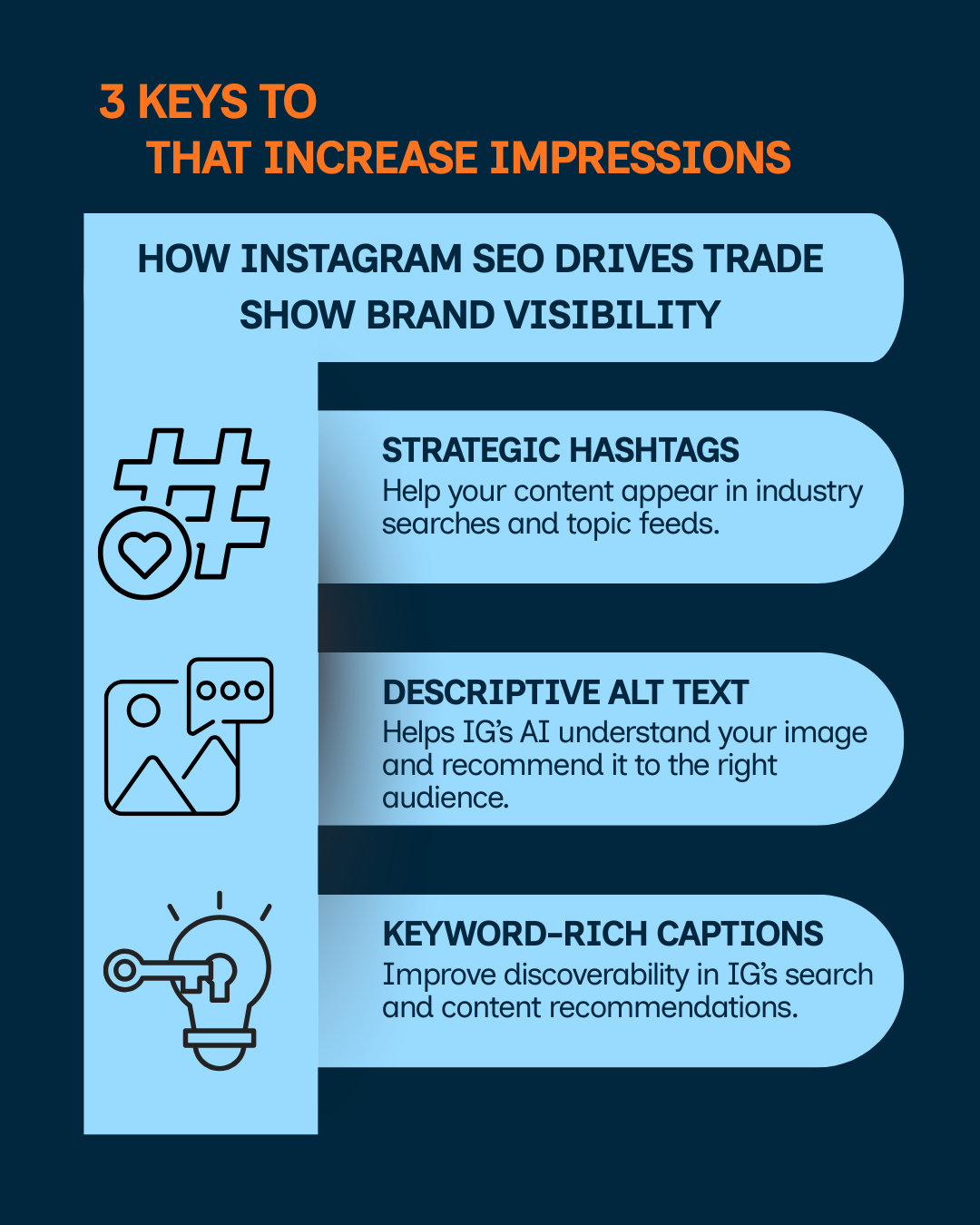 3 KEYS TO
THAT INCREASE IMPRESSIONS

HOW INSTAGRAM SEO DRIVES TRADE SHOW BRAND VISIBILITY

STRATEGIC HASHTAGS
Help your content appear in industry searches and topic feeds.

DESCRIPTIVE ALT TEXT
Helps IG's AI understand your image and recommend it to the right audience.

KEYWORD-RICH CAPTIONS
Improve discoverability in IG's search and content recommendations.